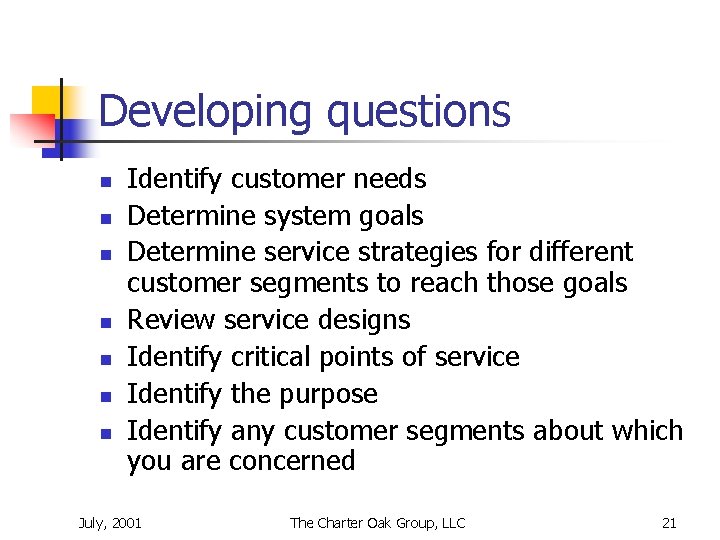 Developing questions

- Identify customer needs
- Determine system goals
- Determine service strategies for different customer segments to reach those goals
- Review service designs
- Identify critical points of service
- Identify the purpose
- Identify any customer segments about which you are concerned

July, 2001 The Charter Oak Group, LLC 21